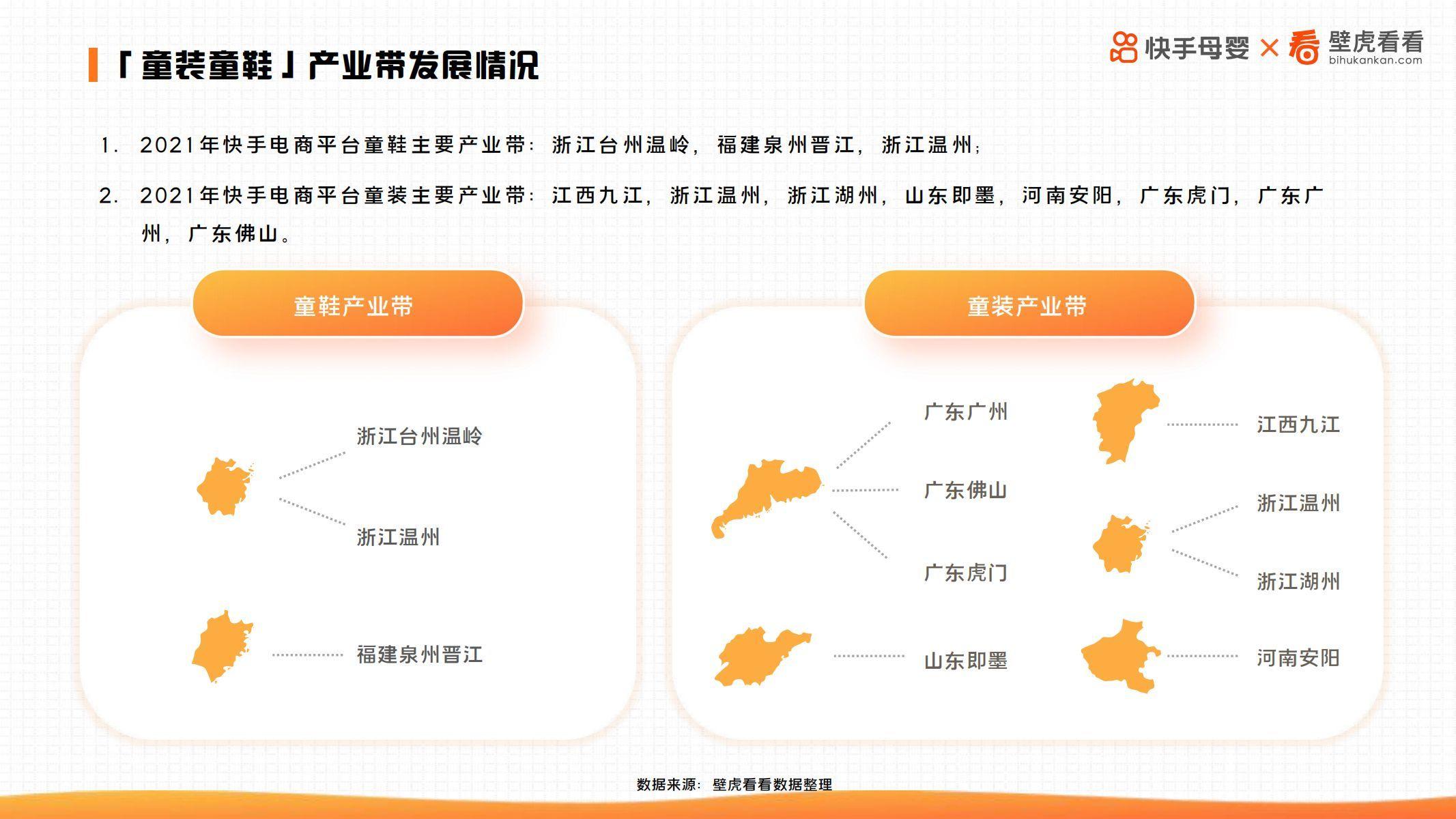 「童装童鞋」产业带发展情况

快手母婴 × 壁虎看看 bihukankan.com

1. 2021年快手电商平台童鞋主要产业带：浙江台州温岭，福建泉州晋江，浙江温州；

2. 2021年快手电商平台童装主要产业带：江西九江，浙江温州，浙江湖州，山东即墨，河南安阳，广东虎门，广东广州，广东佛山。

童鞋产业带

浙江台州温岭

浙江温州

福建泉州晋江

童装产业带

广东广州

广东佛山

广东虎门

山东即墨

江西九江

浙江温州

浙江湖州

河南安阳

数据来源：壁虎看看数据整理